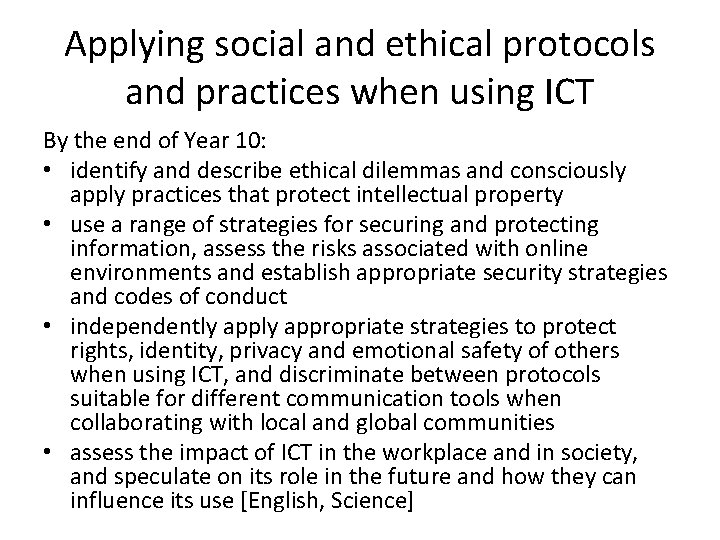 Applying social and ethical protocols and practices when using ICT

By the end of Year 10:

• identify and describe ethical dilemmas and consciously apply practices that protect intellectual property
• use a range of strategies for securing and protecting information, assess the risks associated with online environments and establish appropriate security strategies and codes of conduct
• independently apply appropriate strategies to protect rights, identity, privacy and emotional safety of others when using ICT, and discriminate between protocols suitable for different communication tools when collaborating with local and global communities
• assess the impact of ICT in the workplace and in society, and speculate on its role in the future and how they can influence its use [English, Science]